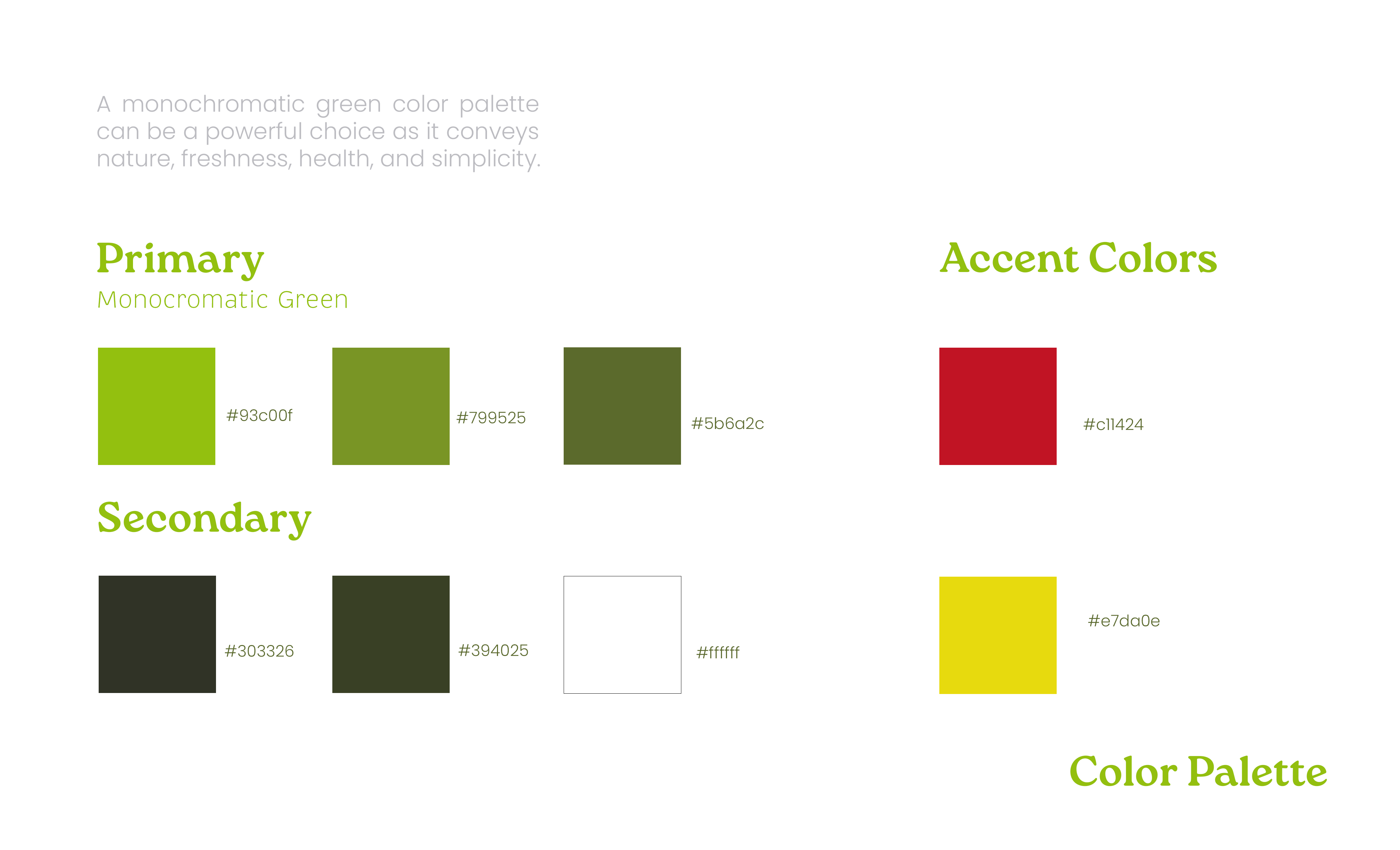 A monochromatic green color palette can be a powerful choice as it conveys nature, freshness, health, and simplicity.

Primary
Monocromatic Green

#93c00f

#799525

#5b6a2c

Secondary

#303326

#394025

#ffffff

Accent Colors

#c11424

#e7da0e

Color Palette